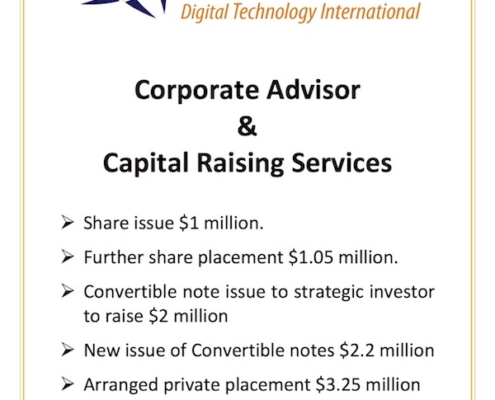 Digital Technology International

Corporate Advisor
&
Capital Raising Services

➢ Share issue \$1 million.

➢ Further share placement \$1.05 million.

➢ Convertible note issue to strategic investor to raise \$2 million

➢ New issue of Convertible notes \$2.2 million

➢ Arranged private placement \$3.25 million